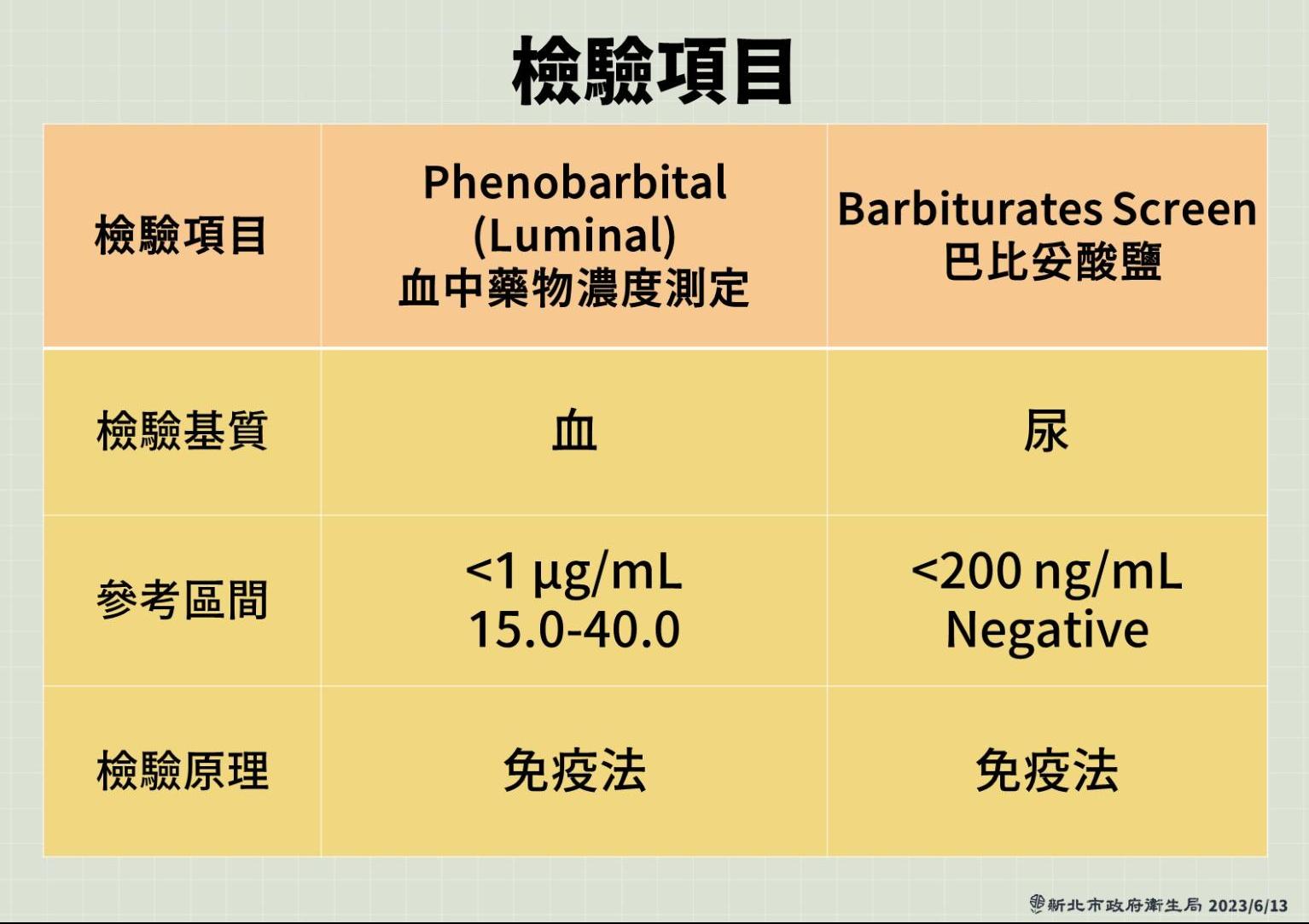 檢驗項目

| 檢驗項目 | Phenobarbital (Luminal) 血中藥物濃度測定 | Barbiturates Screen 巴比妥酸鹽 |
|---|---|---|
| 檢驗基質 | 血 | 尿 |
| 參考區間 | <1 µg/mL 15.0-40.0 | <200 ng/mL Negative |
| 檢驗原理 | 免疫法 | 免疫法 |

新北市政府衛生局 2023/6/13